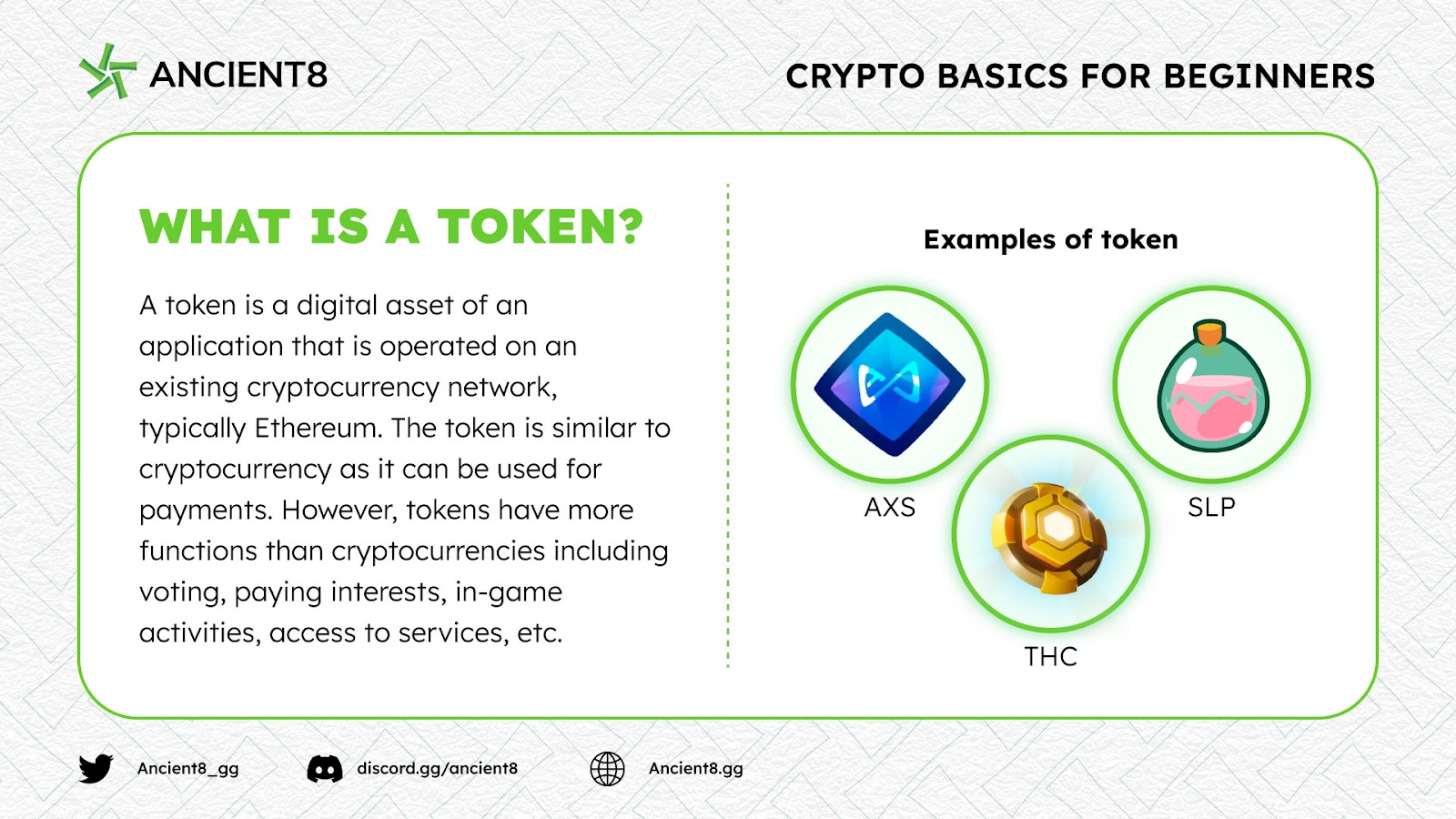 ANCIENT8

CRYPTO BASICS FOR BEGINNERS

WHAT IS A TOKEN?

A token is a digital asset of an application that is operated on an existing cryptocurrency network, typically Ethereum. The token is similar to cryptocurrency as it can be used for payments. However, tokens have more functions than cryptocurrencies including voting, paying interests, in-game activities, access to services, etc.

Examples of token

AXS

SLP

THC

Ancient8_gg

discord.gg/ancient8

Ancient8.gg